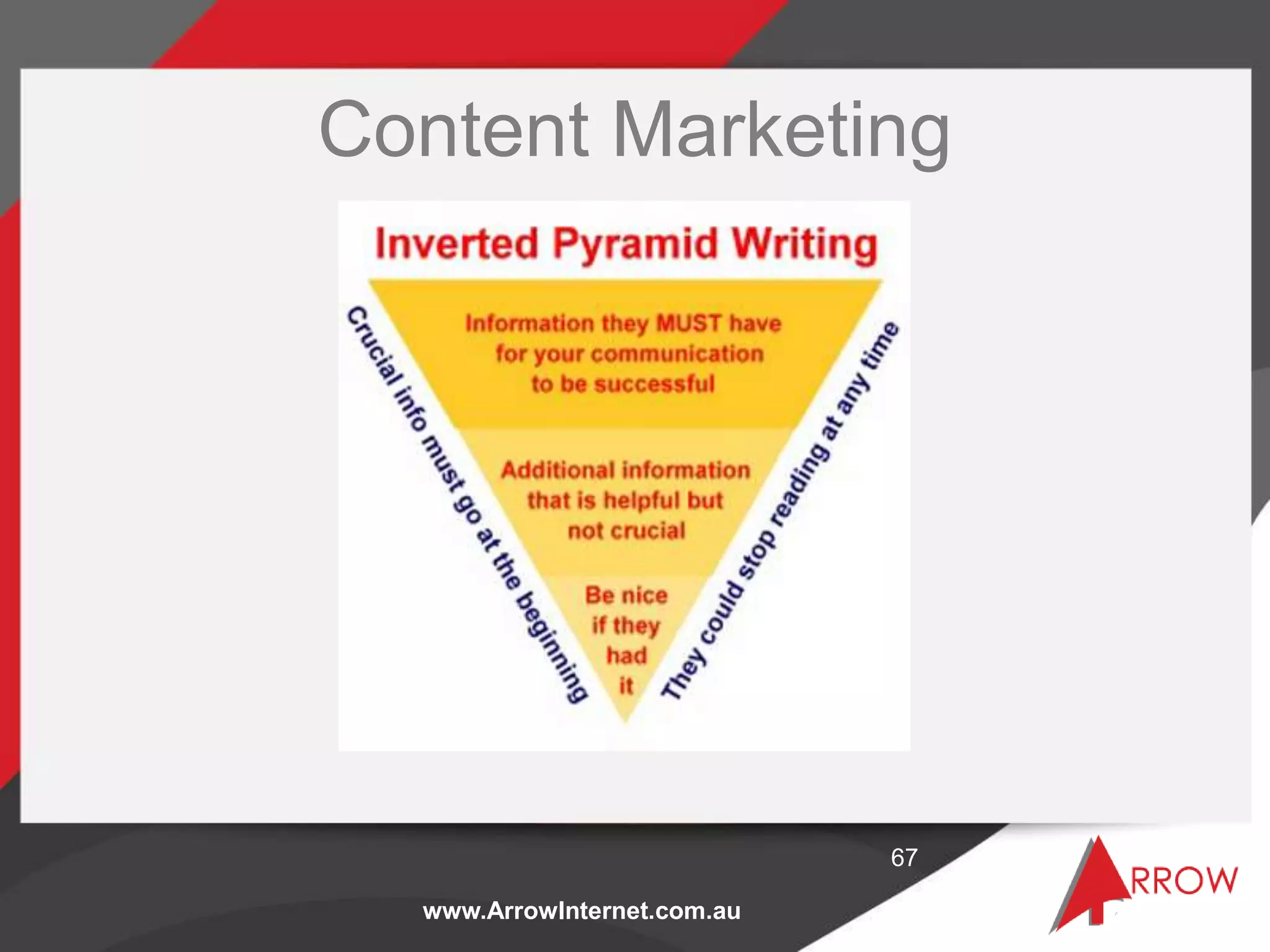 Content Marketing

Inverted Pyramid Writing

Crucial info must go at the beginning

Information they MUST have for your communication to be successful

Additional information that is helpful but not crucial

Be nice if they had it

They could stop reading at any time

67

www.ArrowInternet.com.au

ARROW